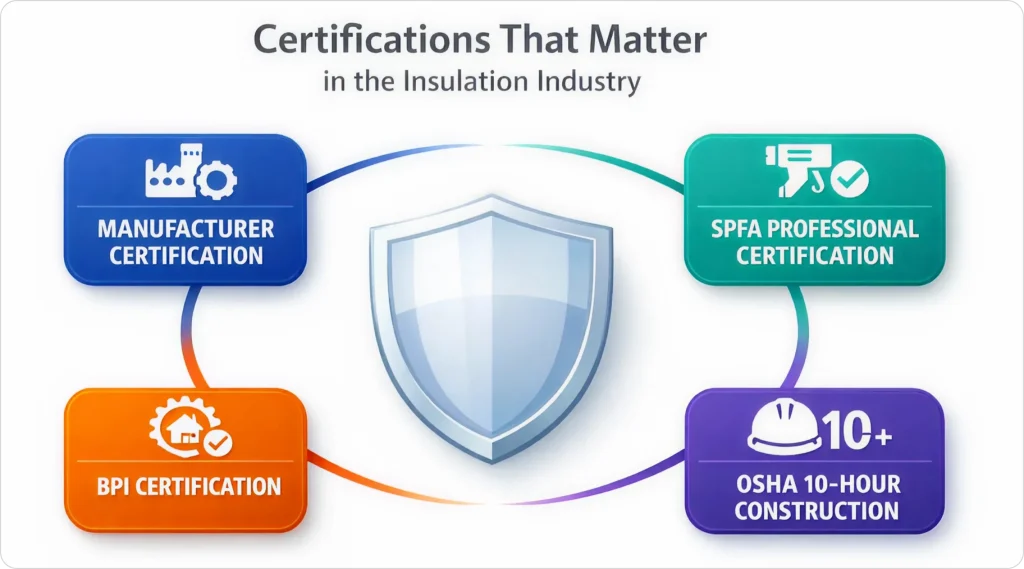 Certifications That Matter
in the Insulation Industry

MANUFACTURER CERTIFICATION

SPFA PROFESSIONAL CERTIFICATION

BPI CERTIFICATION

10+
OSHA 10-HOUR CONSTRUCTION